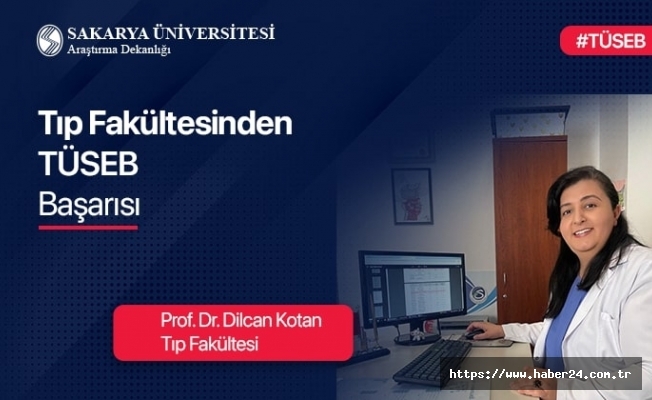 SAKARYA ÜNİVERSİTESİ
Araştırma Dekanlığı

#TÜSEB

Tıp Fakültesinden TÜSEB Başarısı

Prof. Dr. Dilcan Kotan
Tıp Fakültesi

https://www.haber24.com.tr